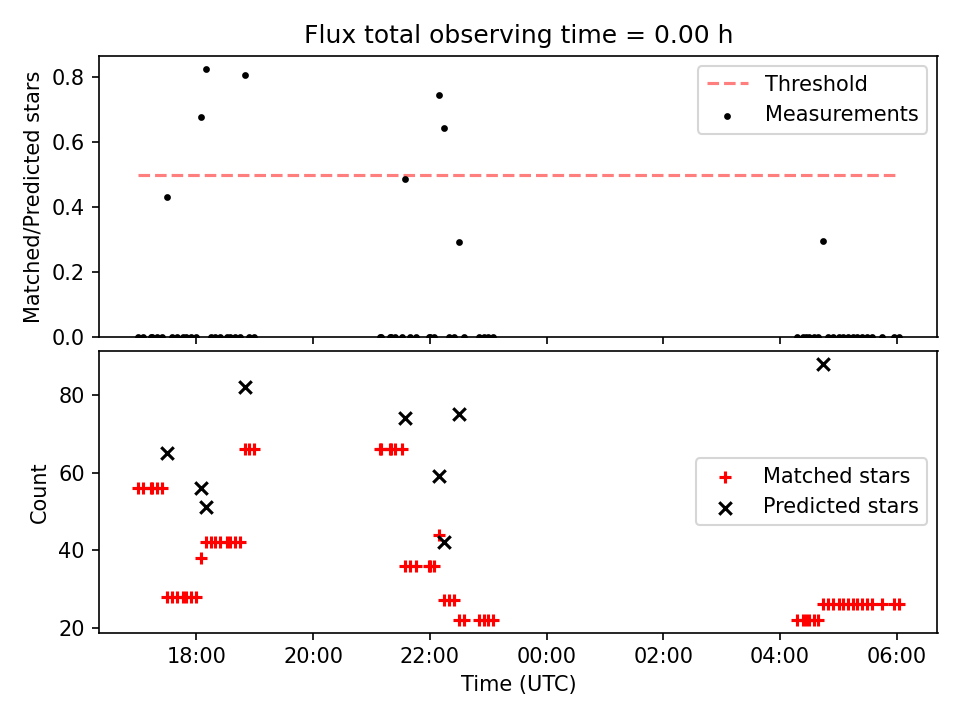 Flux total observing time = 0.00 h

Matched/Predicted stars

0.8
0.6
0.4
0.2
0.0

Threshold
Measurements

Count

80
60
40
20

Matched stars
Predicted stars

18:00
20:00
22:00
00:00
02:00
04:00
06:00

Time (UTC)